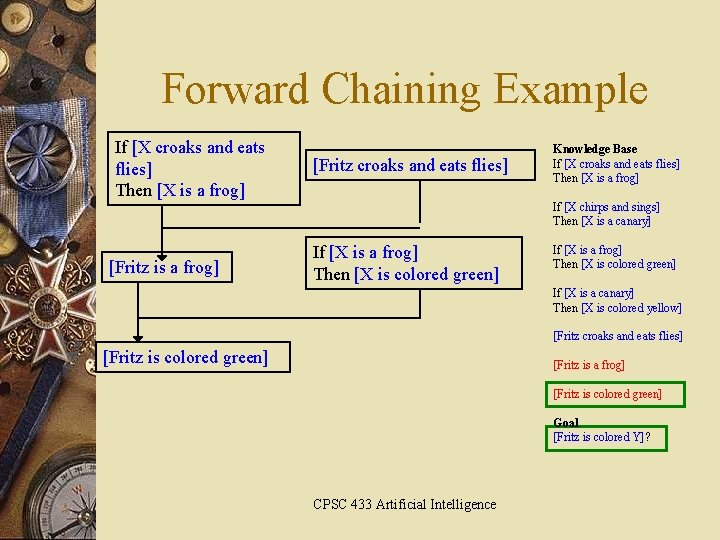 Forward Chaining Example

If [X croaks and eats flies]
Then [X is a frog]

[Fritz croaks and eats flies]

[Fritz is a frog]

If [X is a frog]
Then [X is colored green]

[Fritz is colored green]

Knowledge Base
If [X croaks and eats flies]
Then [X is a frog]

If [X chirps and sings]
Then [X is a canary]

If [X is a frog]
Then [X is colored green]

If [X is a canary]
Then [X is colored yellow]

[Fritz croaks and eats flies]

[Fritz is a frog]

[Fritz is colored green]

Goal
[Fritz is colored Y]?

CPSC 433 Artificial Intelligence